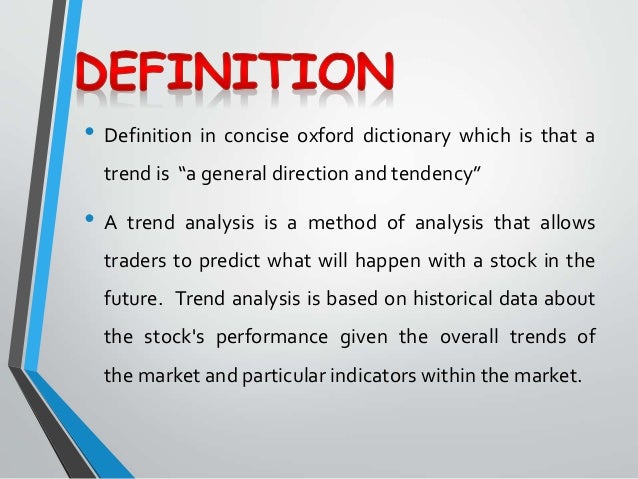 DEFINITION

• Definition in concise oxford dictionary which is that a trend is "a general direction and tendency"

• A trend analysis is a method of analysis that allows traders to predict what will happen with a stock in the future. Trend analysis is based on historical data about the stock's performance given the overall trends of the market and particular indicators within the market.